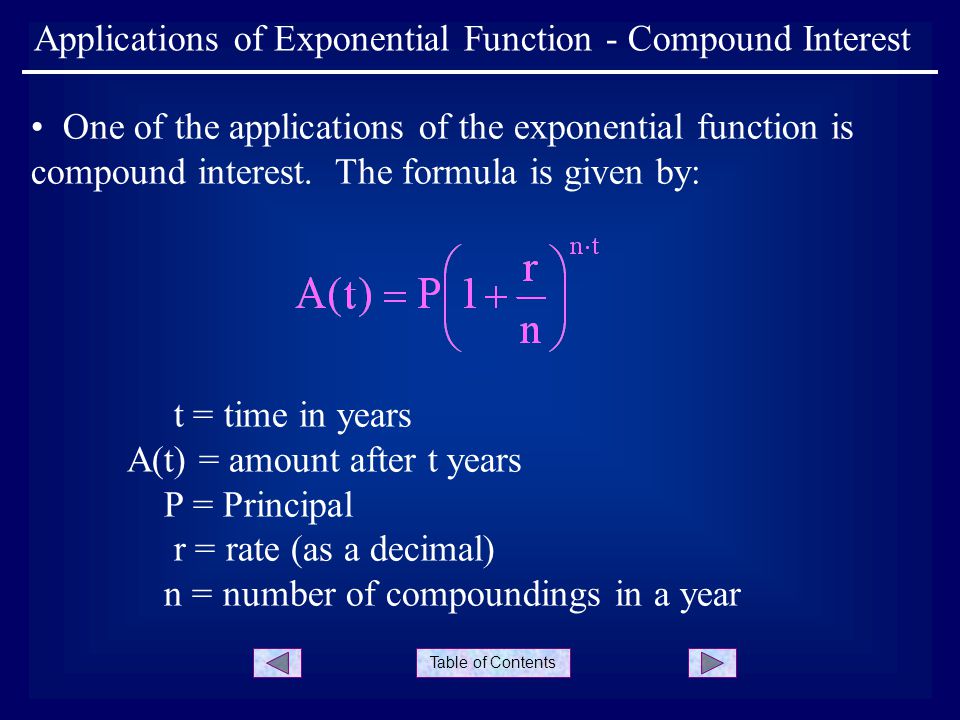 Applications of Exponential Function - Compound Interest

• One of the applications of the exponential function is compound interest. The formula is given by:

$A(t) = P\left(1 + \frac{r}{n}\right)^{n \cdot t}$

t = time in years
A(t) = amount after t years
P = Principal
r = rate (as a decimal)
n = number of compoundings in a year

Table of Contents